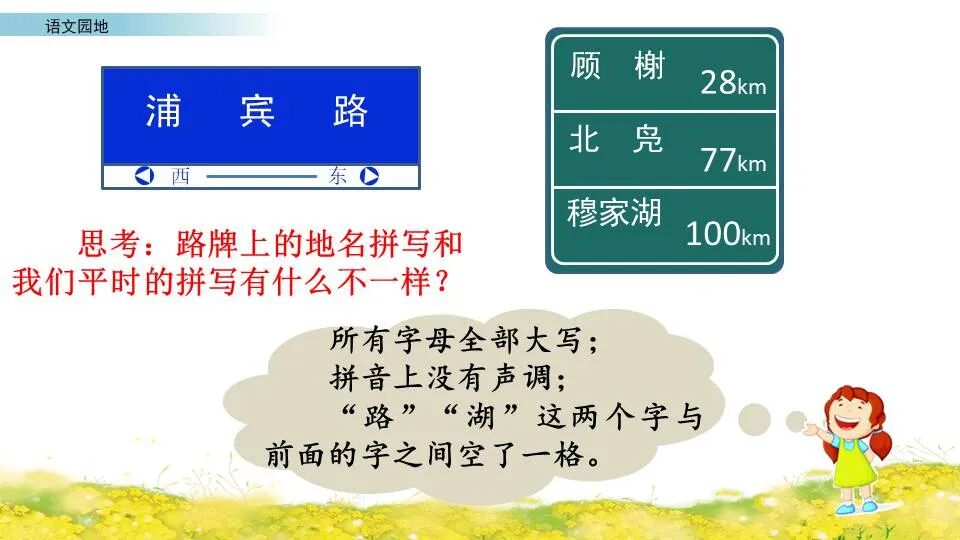 语文园地

浦 宾 路

西 东

顾 榭 28km

北 凫 77km

穆家湖 100km

思考：路牌上的地名拼写和我们平时的拼写有什么不一样？

所有字母全部大写；
拼音上没有声调；
“路”“湖”这两个字与前面的字之间空了一格。